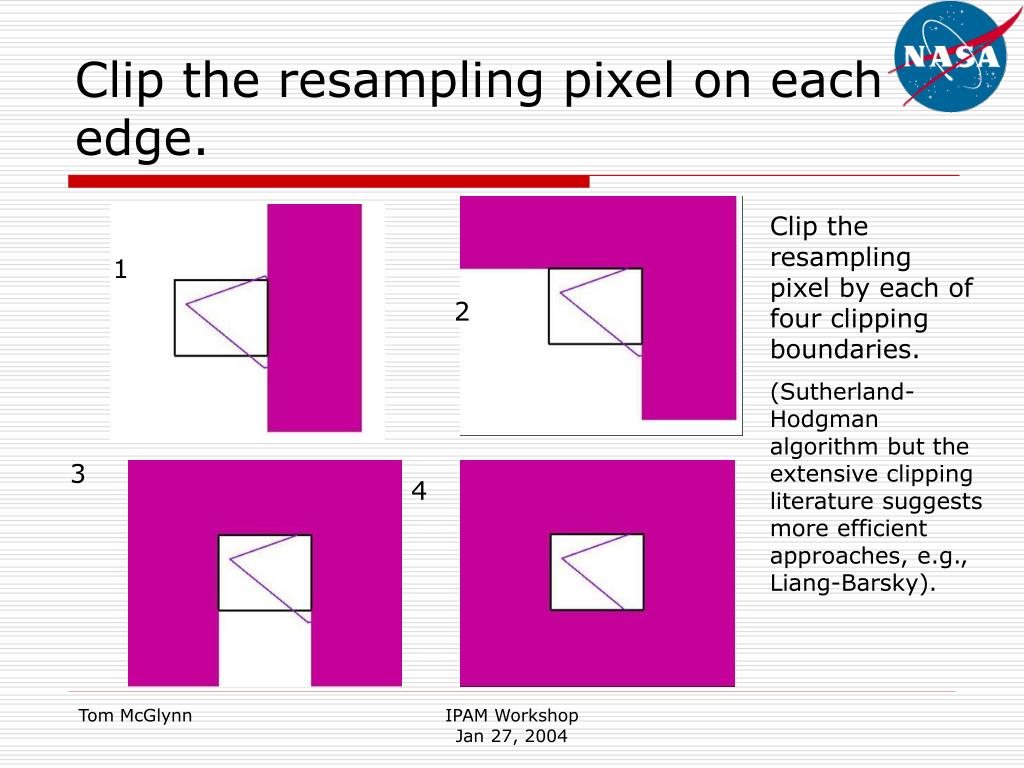 NASA

Clip the resampling pixel on each edge.

1

2

3

4

Clip the resampling pixel by each of four clipping boundaries.

(Sutherland-Hodgman algorithm but the extensive clipping literature suggests more efficient approaches, e.g., Liang-Barsky).

Tom McGlynn

IPAM Workshop
Jan 27, 2004